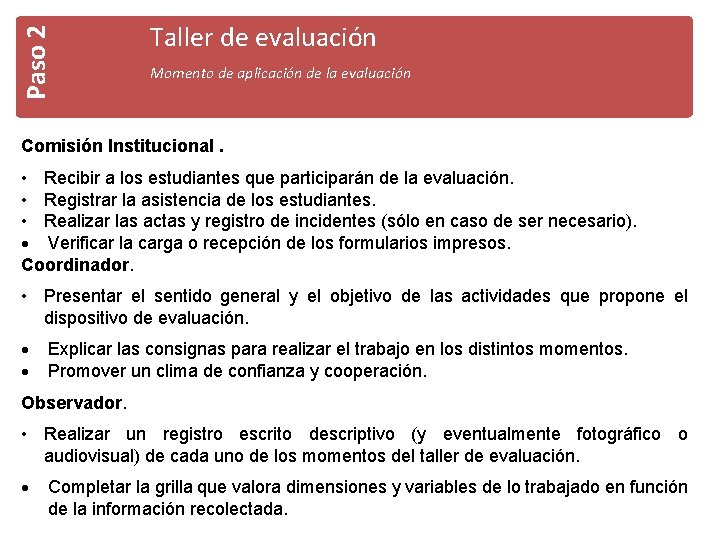 Paso 2

Taller de evaluación

Momento de aplicación de la evaluación

Comisión Institucional .

• Recibir a los estudiantes que participarán de la evaluación.
• Registrar la asistencia de los estudiantes.
• Realizar las actas y registro de incidentes (sólo en caso de ser necesario).
• Verificar la carga o recepción de los formularios impresos.

Coordinador.

• Presentar el sentido general y el objetivo de las actividades que propone el dispositivo de evaluación.
• Explicar las consignas para realizar el trabajo en los distintos momentos.
• Promover un clima de confianza y cooperación.

Observador.

• Realizar un registro escrito descriptivo (y eventualmente fotográfico o audiovisual) de cada uno de los momentos del taller de evaluación.
• Completar la grilla que valora dimensiones y variables de lo trabajado en función de la información recolectada.